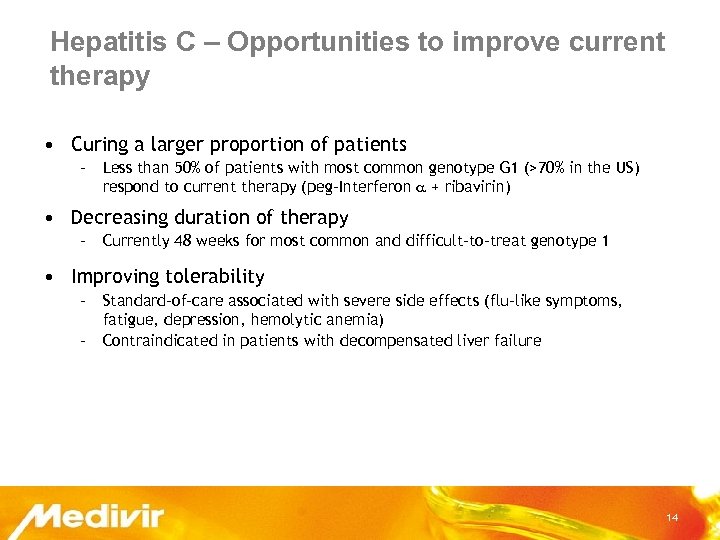 Hepatitis C – Opportunities to improve current therapy

• Curing a larger proportion of patients
 – Less than 50% of patients with most common genotype G1 (>70% in the US) respond to current therapy (peg-Interferon $\alpha$ + ribavirin)

• Decreasing duration of therapy
 – Currently 48 weeks for most common and difficult-to-treat genotype 1

• Improving tolerability
 – Standard-of-care associated with severe side effects (flu-like symptoms, fatigue, depression, hemolytic anemia)
 – Contraindicated in patients with decompensated liver failure

Medivir

14